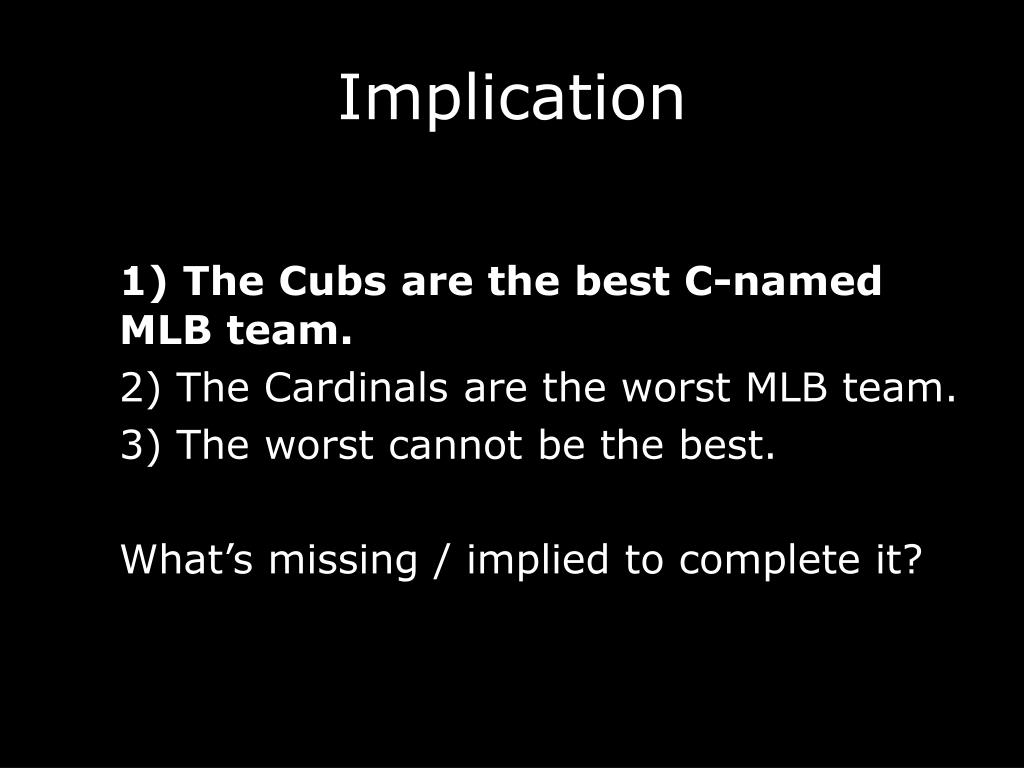 Implication

1) The Cubs are the best C-named MLB team.

2) The Cardinals are the worst MLB team.

3) The worst cannot be the best.

What’s missing / implied to complete it?